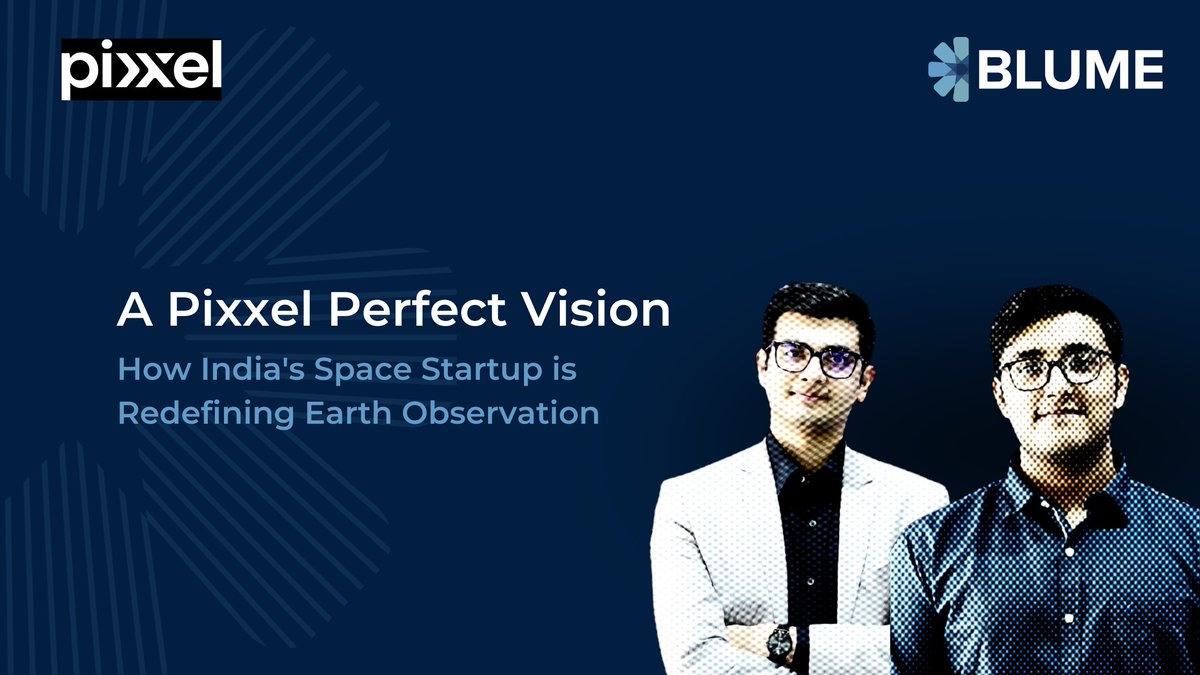 pixxel

BLUME

A Pixxel Perfect Vision

How India's Space Startup is Redefining Earth Observation